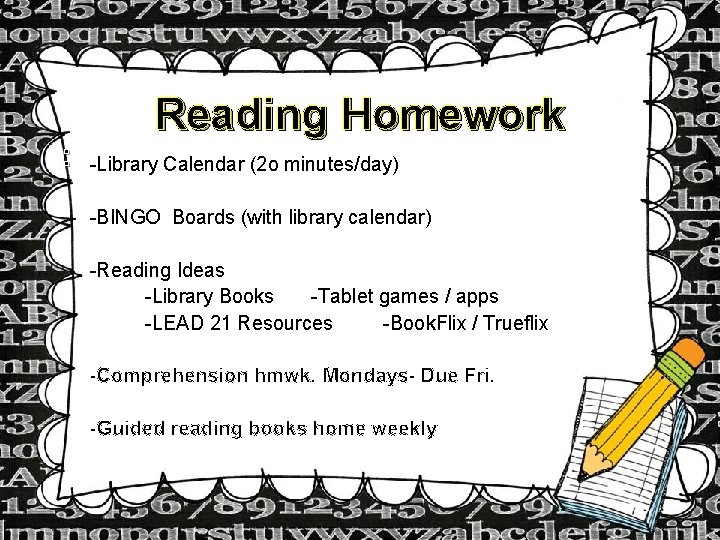 Reading Homework

-Library Calendar (2o minutes/day)

-BINGO Boards (with library calendar)

-Reading Ideas
-Library Books -Tablet games / apps
-LEAD 21 Resources -BookFlix / Trueflix

-Comprehension hmwk. Mondays- Due Fri.

-Guided reading books home weekly